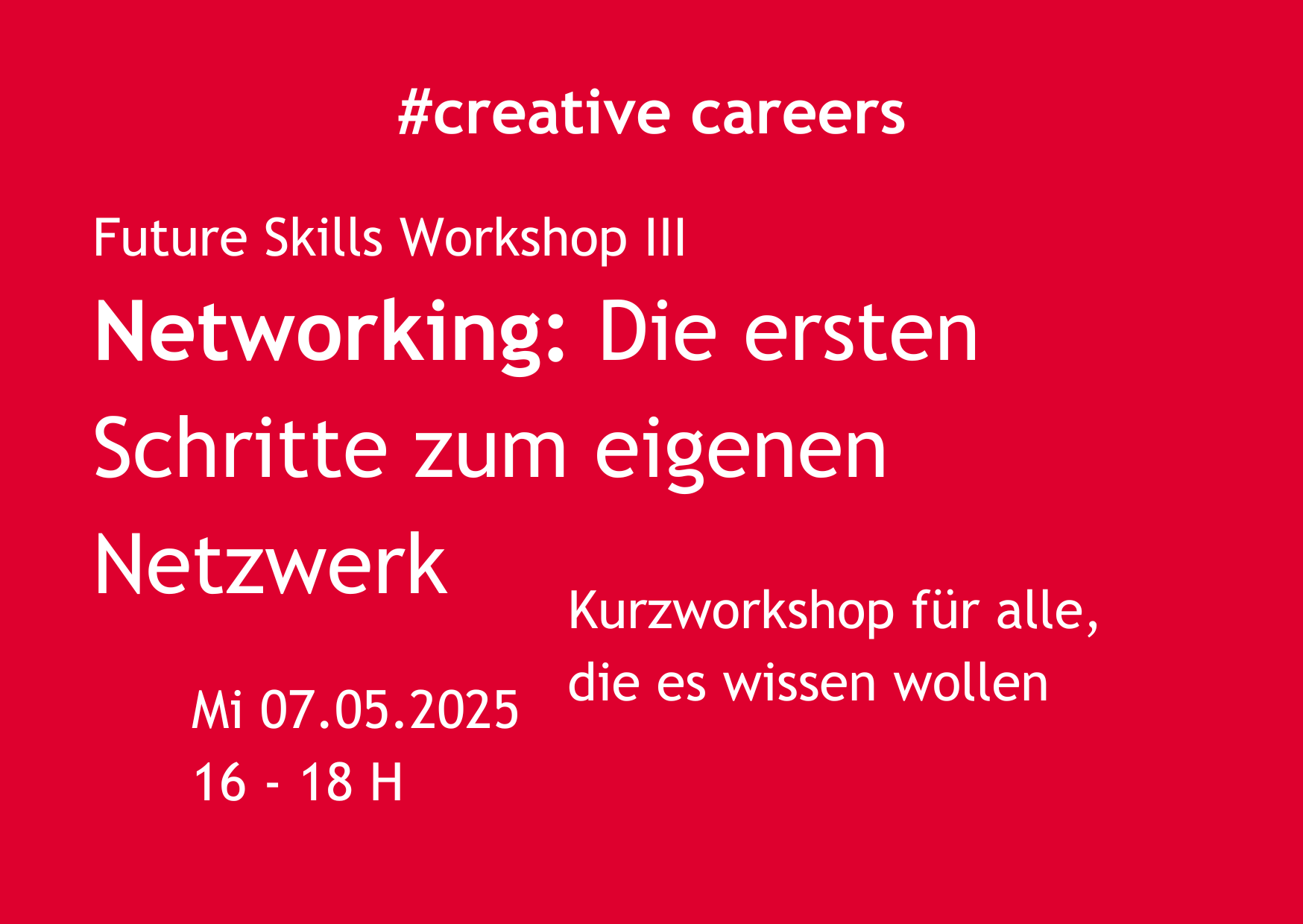 #creative careers

Future Skills Workshop III

Networking: Die ersten Schritte zum eigenen Netzwerk

Kurzworkshop für alle, die es wissen wollen

Mi 07.05.2025
16 - 18 H